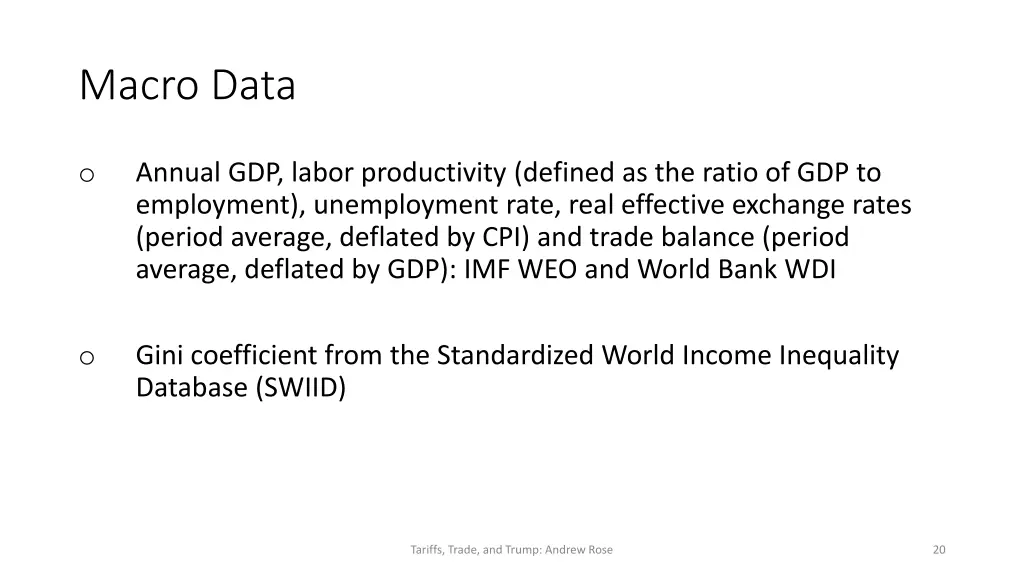 Macro Data

o Annual GDP, labor productivity (defined as the ratio of GDP to employment), unemployment rate, real effective exchange rates (period average, deflated by CPI) and trade balance (period average, deflated by GDP): IMF WEO and World Bank WDI

o Gini coefficient from the Standardized World Income Inequality Database (SWIID)

Tariffs, Trade, and Trump: Andrew Rose

20